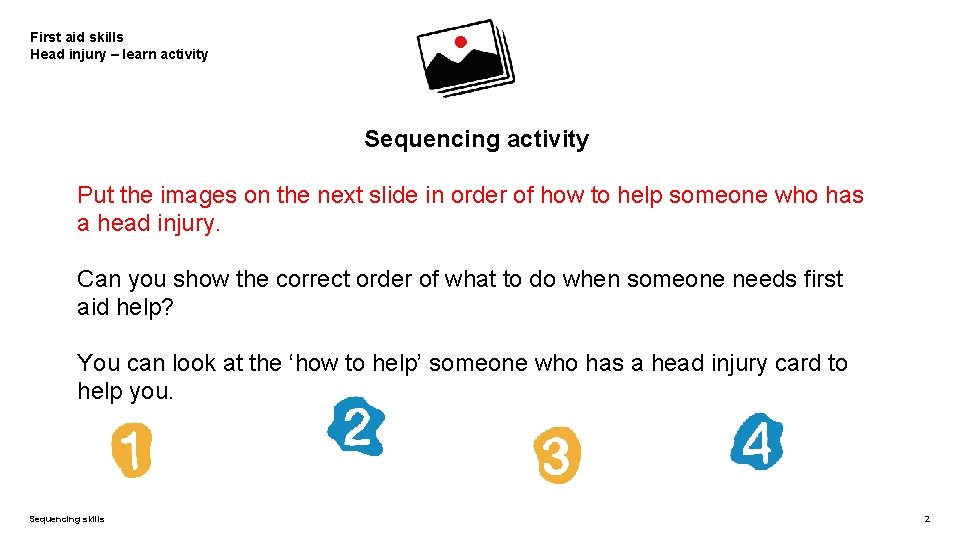 First aid skills
Head injury – learn activity

Sequencing activity

Put the images on the next slide in order of how to help someone who has a head injury.

Can you show the correct order of what to do when someone needs first aid help?

You can look at the ‘how to help’ someone who has a head injury card to help you.

1 2 3 4

Sequencing skills

2